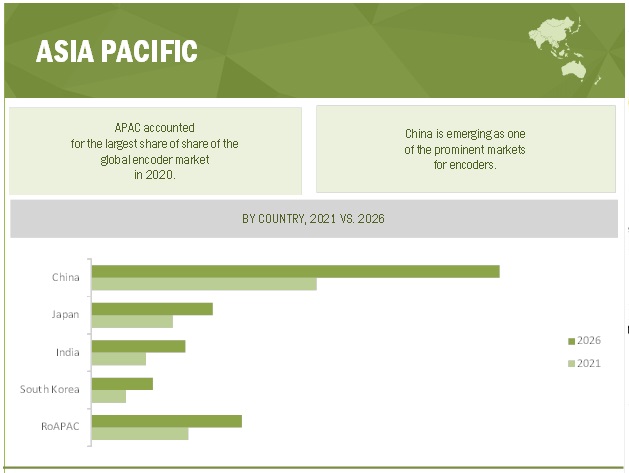 ASIA PACIFIC

APAC accounted for the largest share of share of the global encoder market in 2020.

China is emerging as one of the prominent markets for encoders.

BY COUNTRY, 2021 VS. 2026

China
Japan
India
South Korea
RoAPAC

2026
2021